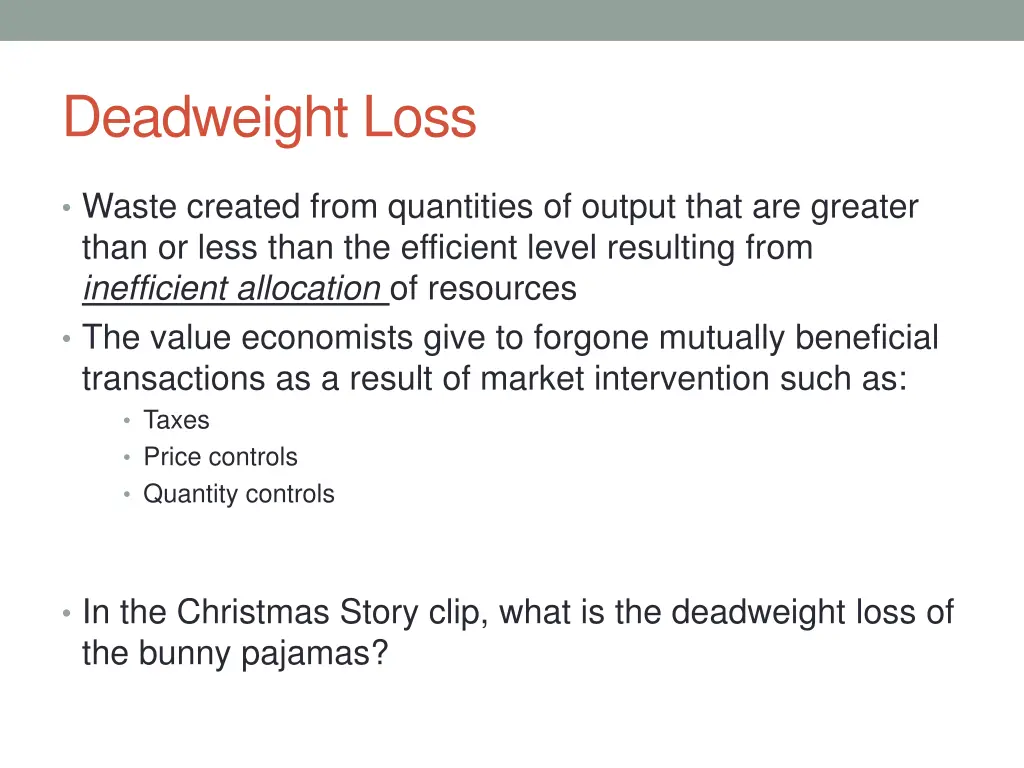 Deadweight Loss

• Waste created from quantities of output that are greater than or less than the efficient level resulting from inefficient allocation of resources
• The value economists give to forgone mutually beneficial transactions as a result of market intervention such as:
  • Taxes
  • Price controls
  • Quantity controls

• In the Christmas Story clip, what is the deadweight loss of the bunny pajamas?